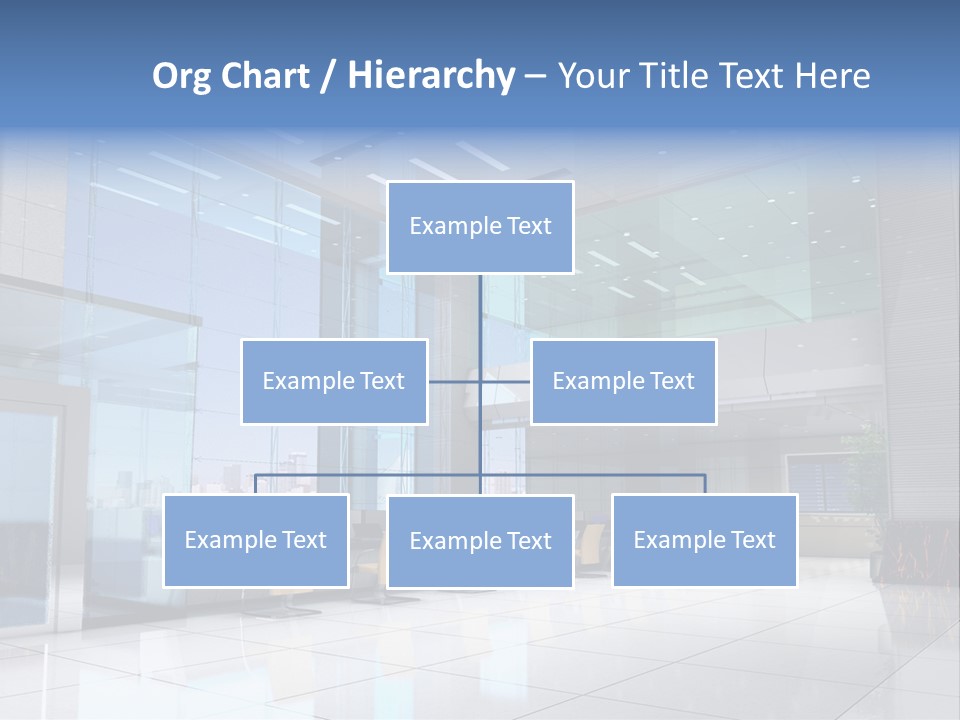 Org Chart / Hierarchy – Your Title Text Here

Example Text

Example Text

Example Text

Example Text

Example Text

Example Text